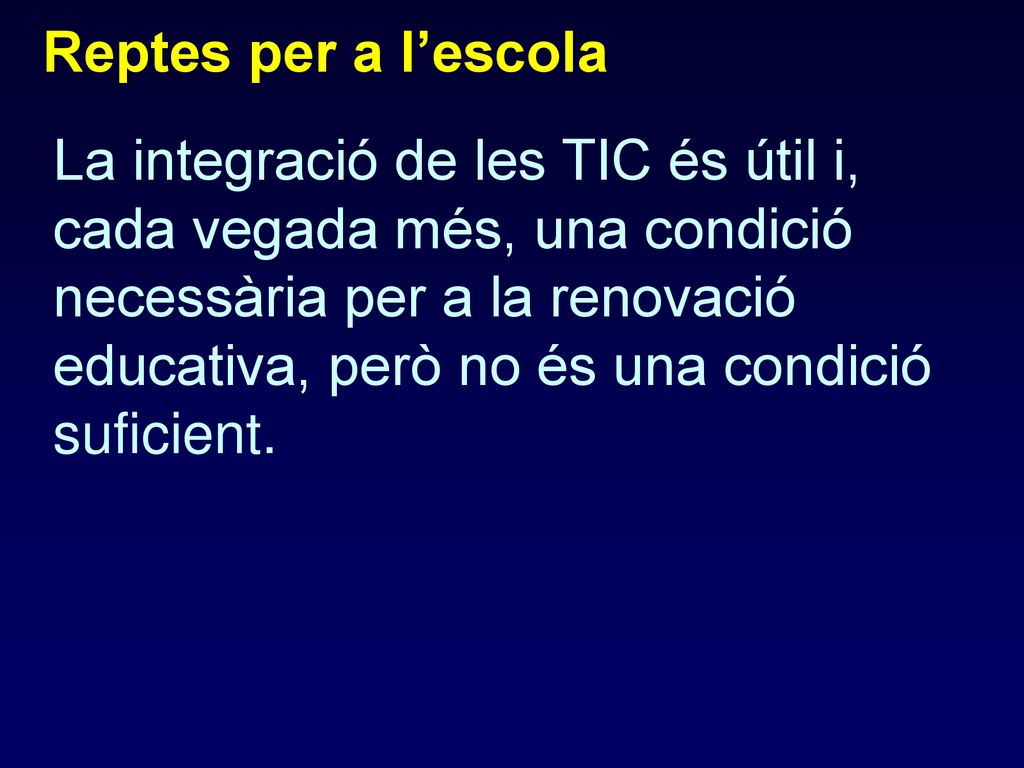 Reptes per a l’escola

La integració de les TIC és útil i, cada vegada més, una condició necessària per a la renovació educativa, però no és una condició suficient.